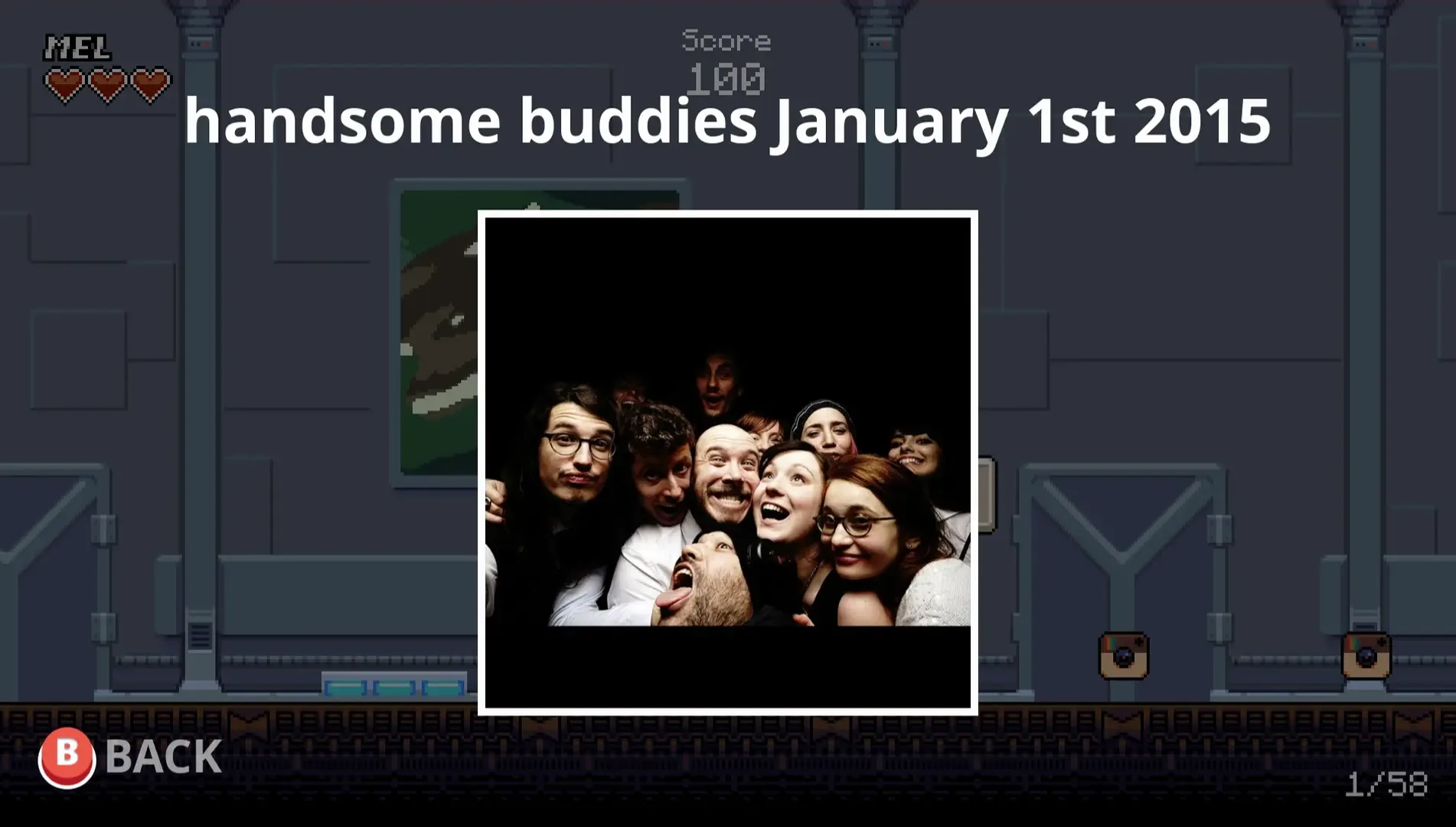 MEL

Score
100

handsome buddies January 1st 2015

B BACK

1/58